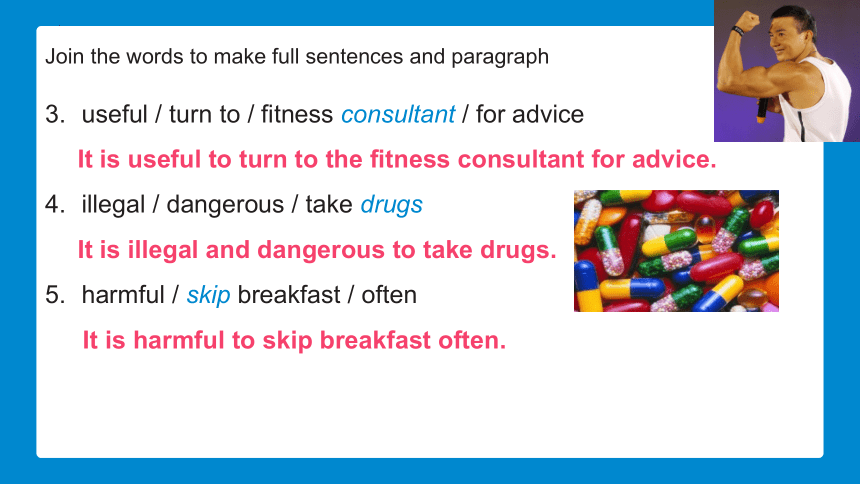 Join the words to make full sentences and paragraph

3. useful / turn to / fitness consultant / for advice

It is useful to turn to the fitness consultant for advice.

4. illegal / dangerous / take drugs

It is illegal and dangerous to take drugs.

5. harmful / skip breakfast / often

It is harmful to skip breakfast often.